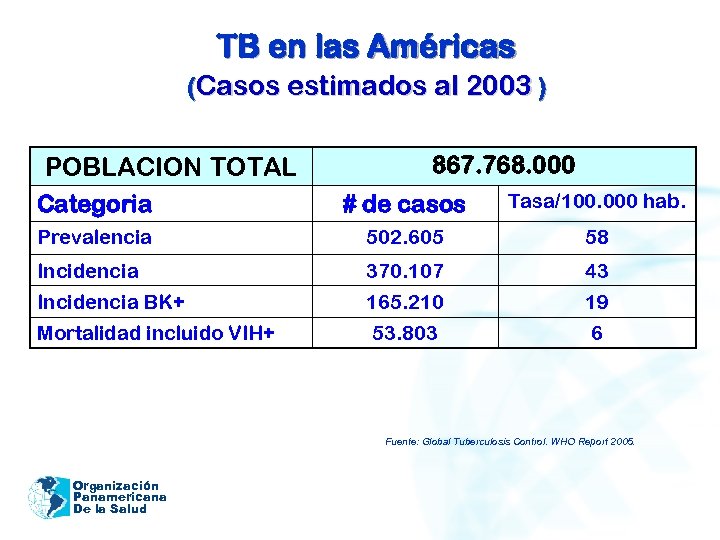 TB en las Américas
(Casos estimados al 2003 )

| POBLACION TOTAL | 867.768.000 | |
|---|---|---|
| Categoria | # de casos | Tasa/100.000 hab. |
| Prevalencia | 502.605 | 58 |
| Incidencia | 370.107 | 43 |
| Incidencia BK+ | 165.210 | 19 |
| Mortalidad incluido VIH+ | 53.803 | 6 |

Fuente: Global Tuberculosis Control. WHO Report 2005.

Organización Panamericana De la Salud